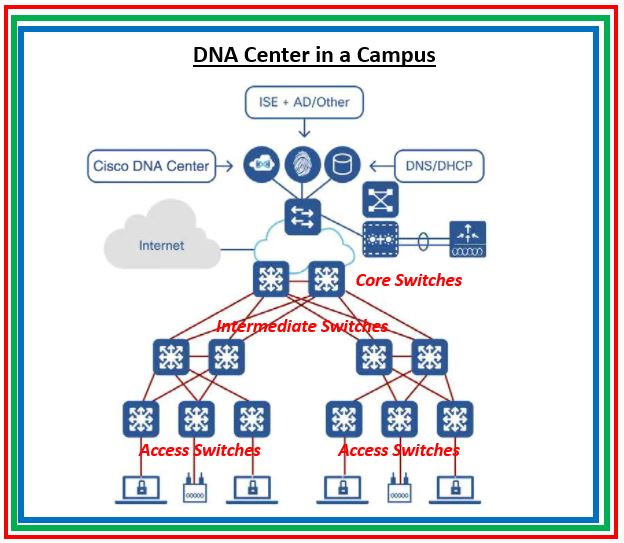 DNA Center in a Campus

ISE + AD/Other

Cisco DNA Center

DNS/DHCP

Internet

Core Switches

Intermediate Switches

Access Switches

Access Switches